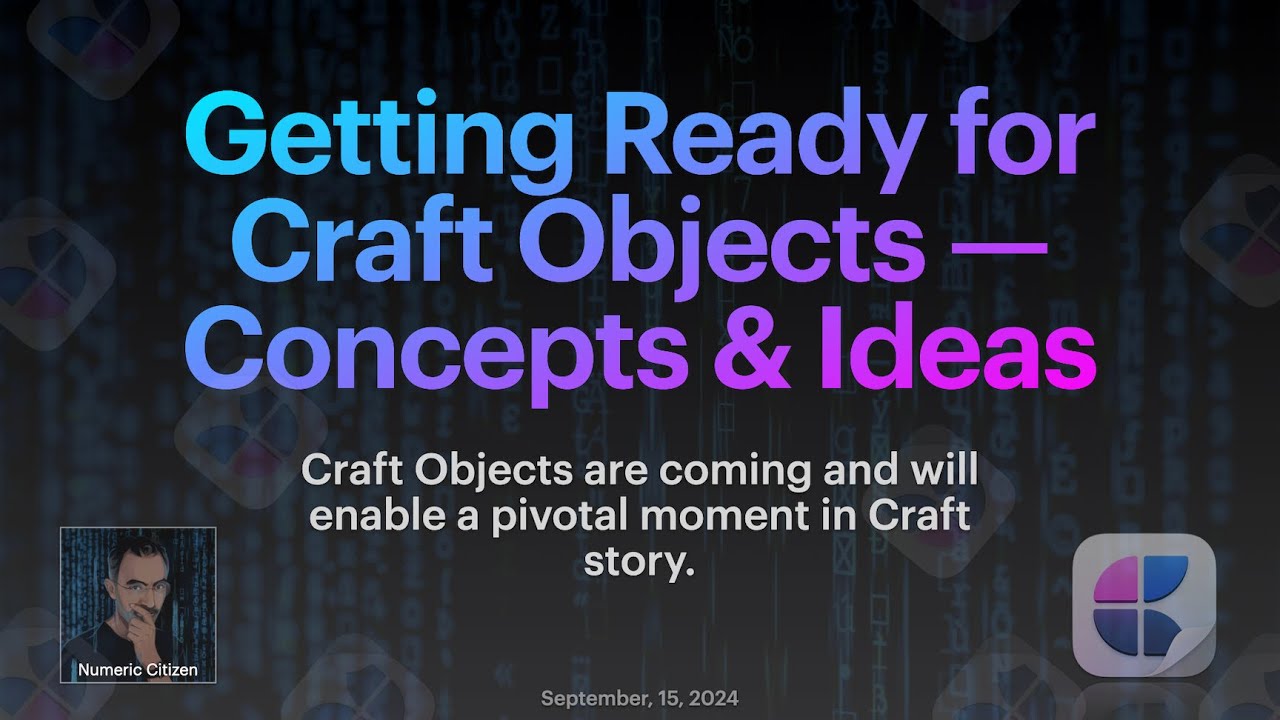 Getting Ready for Craft Objects — Concepts & Ideas

Craft Objects are coming and will enable a pivotal moment in Craft story.

Numeric Citizen

September, 15, 2024